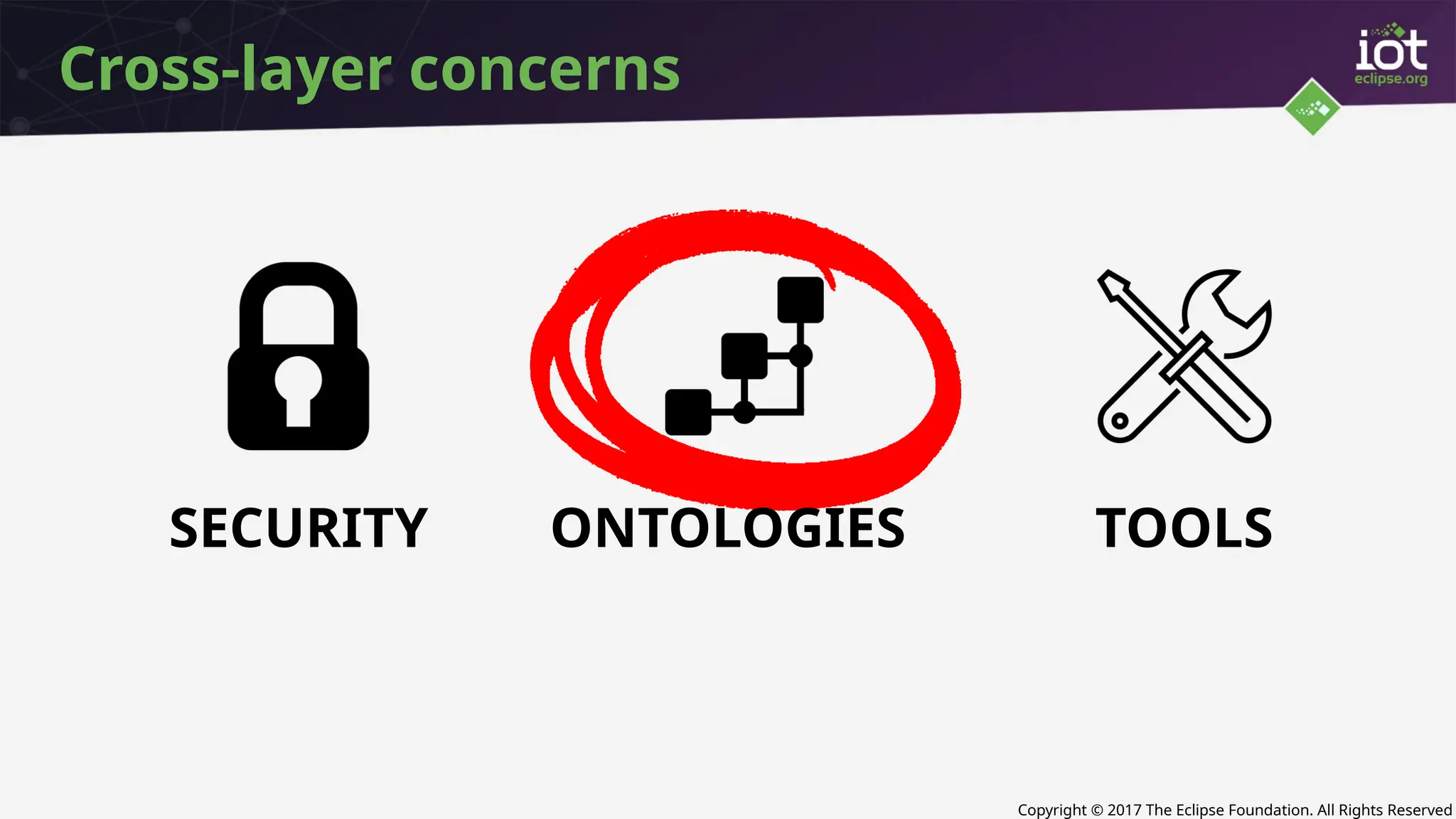 Cross-layer concerns

iot
eclipse.org

SECURITY

ONTOLOGIES

TOOLS

Copyright © 2017 The Eclipse Foundation. All Rights Reserved